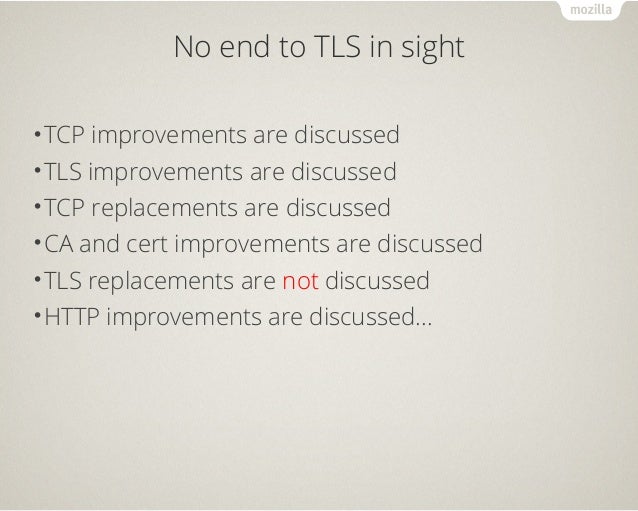 mozilla

No end to TLS in sight

•TCP improvements are discussed
•TLS improvements are discussed
•TCP replacements are discussed
•CA and cert improvements are discussed
•TLS replacements are not discussed
•HTTP improvements are discussed...